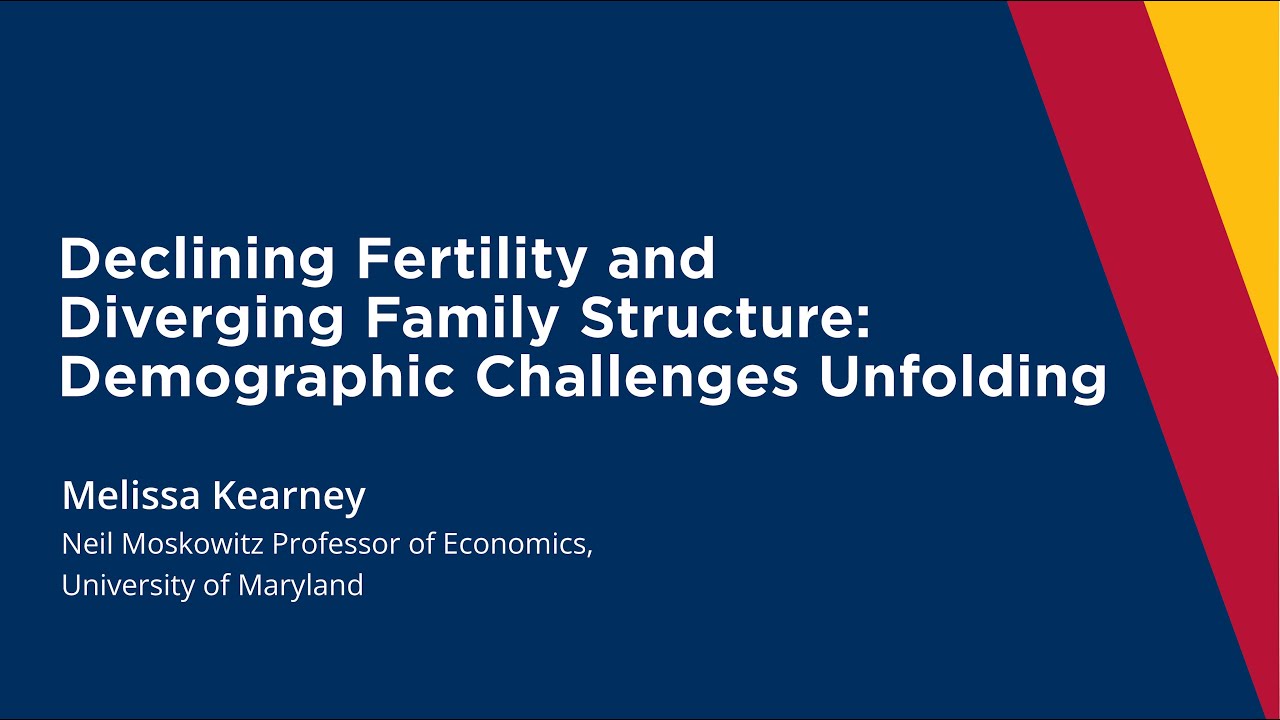 Declining Fertility and Diverging Family Structure: Demographic Challenges Unfolding

Melissa Kearney

Neil Moskowitz Professor of Economics, University of Maryland